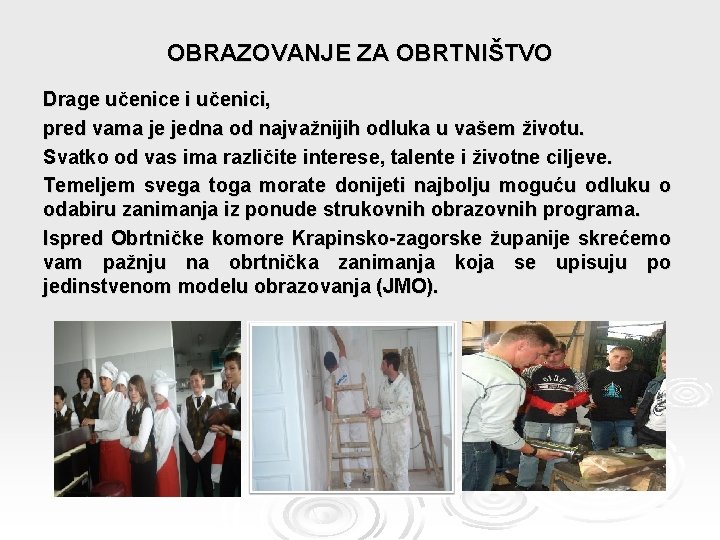 OBRAZOVANJE ZA OBRTNIŠTVO

Drage učenice i učenici,

pred vama je jedna od najvažnijih odluka u vašem životu.

Svatko od vas ima različite interese, talente i životne ciljeve.

Temeljem svega toga morate donijeti najbolju moguću odluku o odabiru zanimanja iz ponude strukovnih obrazovnih programa.

Ispred Obrtničke komore Krapinsko-zagorske županije skrećemo vam pažnju na obrtnička zanimanja koja se upisuju po jedinstvenom modelu obrazovanja (JMO).